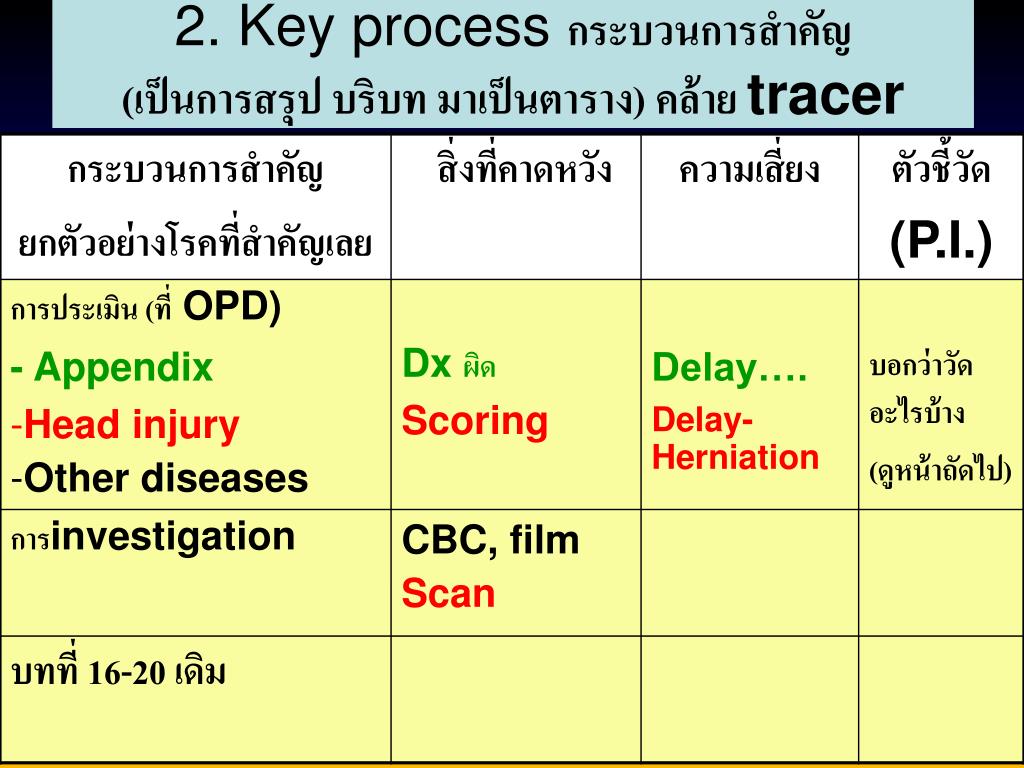 2. Key process กระบวนการสำคัญ
(เป็นการสรุป บริบท มาเป็นตาราง) คล้าย tracer

| กระบวนการสำคัญ ยกตัวอย่างโรคที่สำคัญเลย | สิ่งที่คาดหวัง | ความเสี่ยง | ตัวชี้วัด (P.I.) |
|---|---|---|---|
| การประเมิน (ที่ OPD) - Appendix -Head injury -Other diseases | Dx ผิด Scoring | Delay…. Delay-Herniation | บอกว่าวัดอะไรบ้าง (ดูหน้าถัดไป) |
| การinvestigation | CBC, film Scan | | |
| บทที่ 16-20 เดิม | | | |